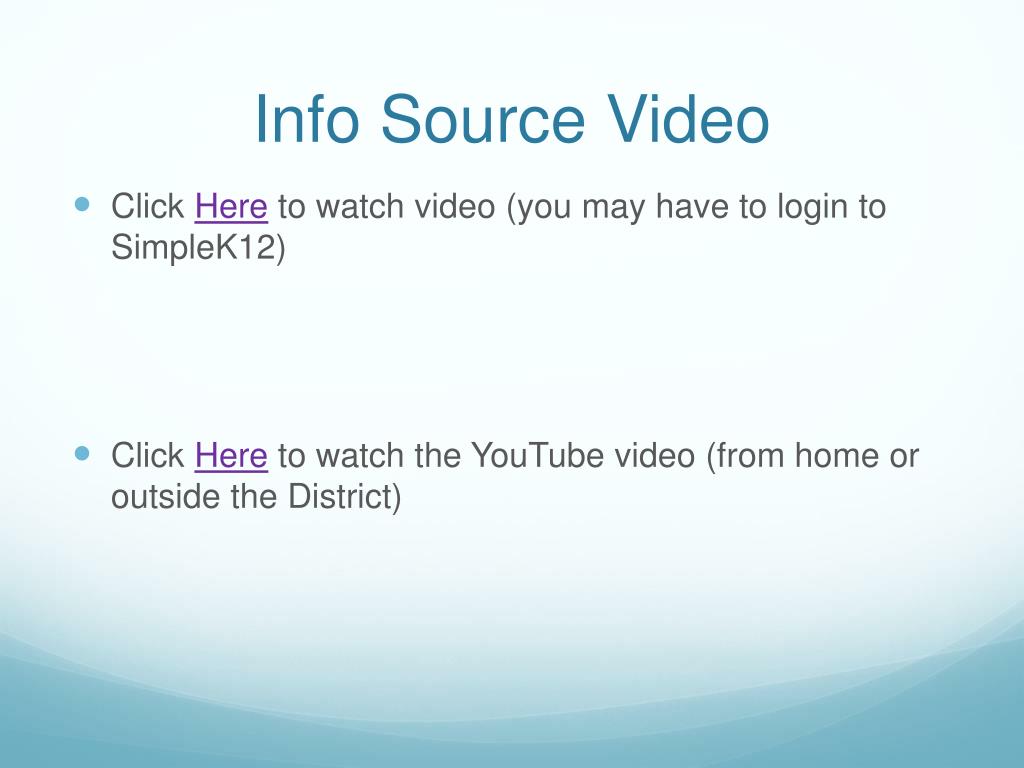 Info Source Video

Click Here to watch video (you may have to login to SimpleK12)

Click Here to watch the YouTube video (from home or outside the District)